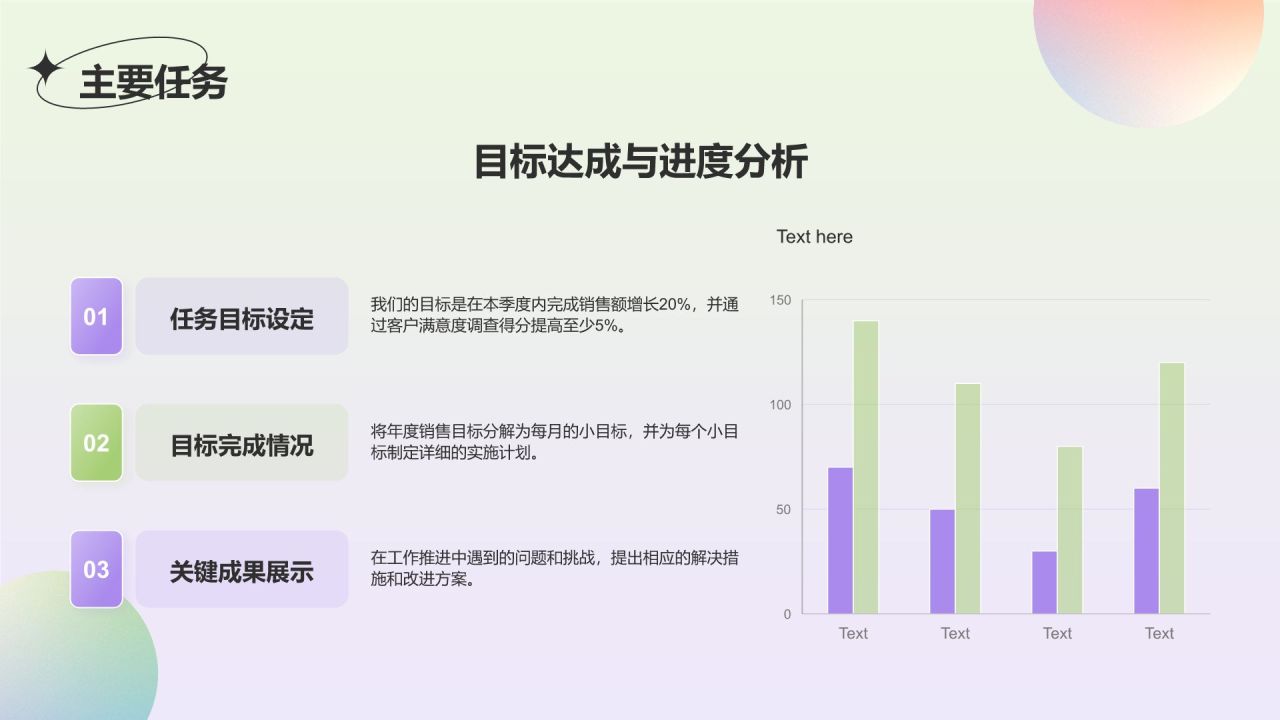 主要任务

目标达成与进度分析

01
任务目标设定
我们的目标是在本季度内完成销售额增长20%，并通过客户满意度调查得分提高至少5%。

02
目标完成情况
将年度销售目标分解为每月的小目标，并为每个小目标制定详细的实施计划。

03
关键成果展示
在工作推进中遇到的问题和挑战，提出相应的解决措施和改进方案。

Text here
150
100
50
0
Text
Text
Text
Text